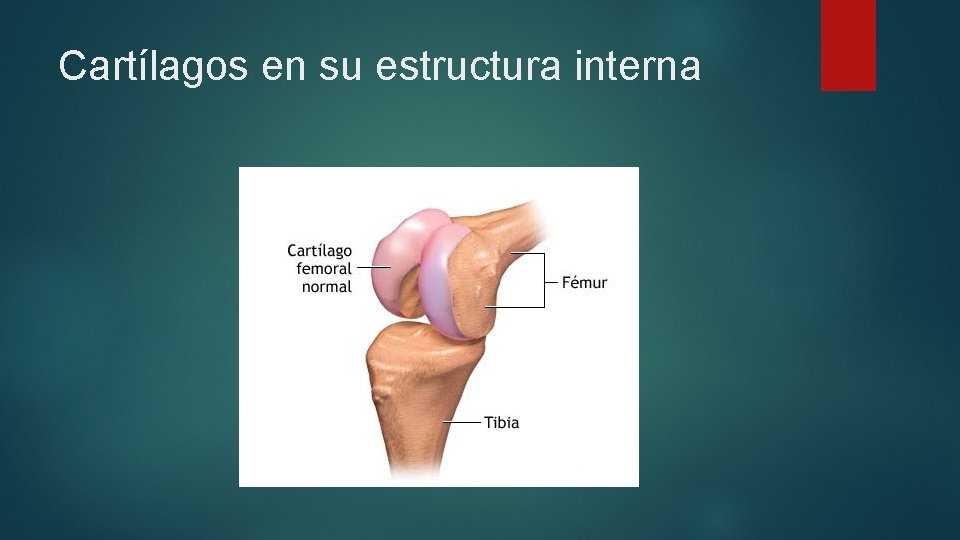 Cartílagos en su estructura interna

Cartílago femoral normal

Fémur

Tibia